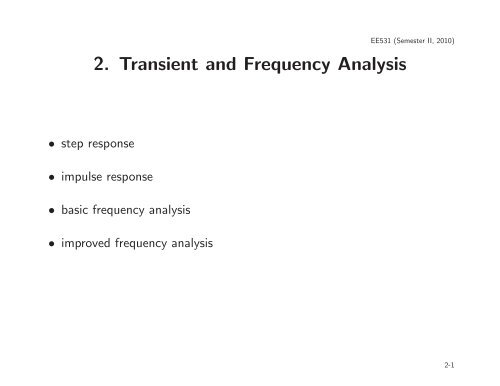 EE531 (Semester II, 2010)

2. Transient and Frequency Analysis

• step response

• impulse response

• basic frequency analysis

• improved frequency analysis

2-1